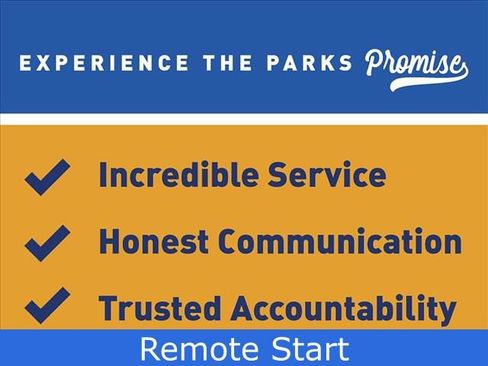 EXPERIENCE THE PARKS Promise

Incredible Service

Honest Communication

Trusted Accountability

Remote Start